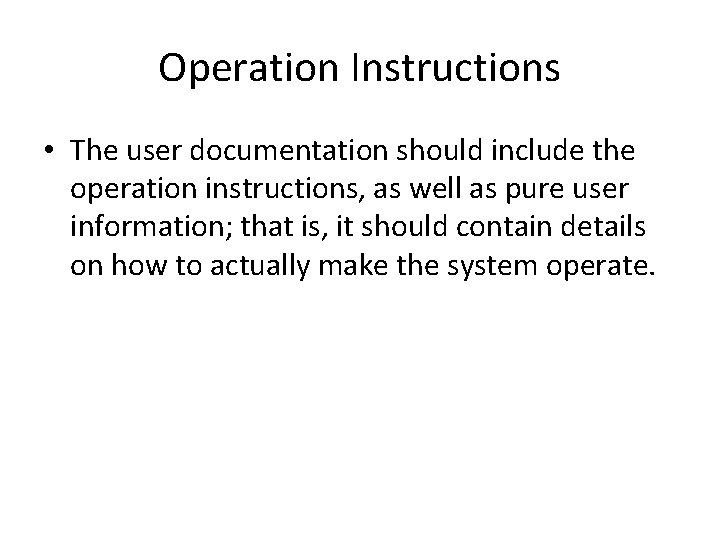 Operation Instructions

• The user documentation should include the operation instructions, as well as pure user information; that is, it should contain details on how to actually make the system operate.